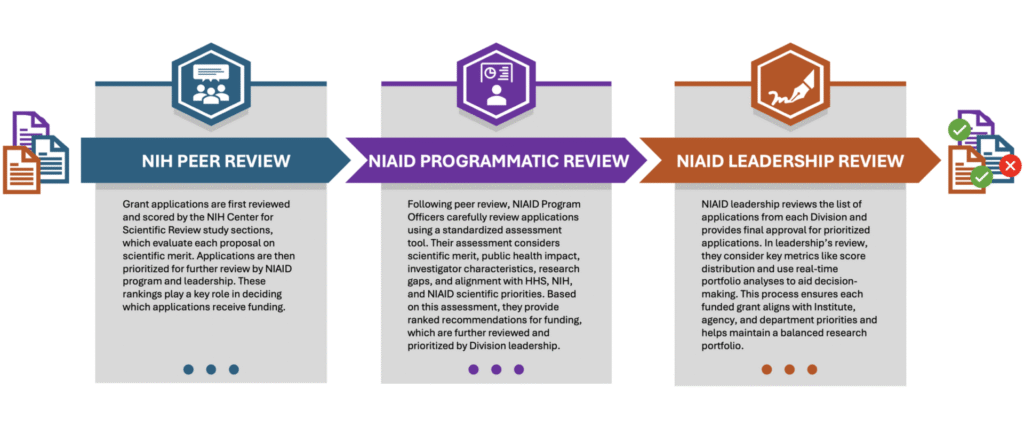 NIH PEER REVIEW

Grant applications are first reviewed and scored by the NIH Center for Scientific Review study sections, which evaluate each proposal on scientific merit. Applications are then prioritized for further review by NIAID program and leadership. These rankings play a key role in deciding which applications receive funding.

NIAID PROGRAMMATIC REVIEW

Following peer review, NIAID Program Officers carefully review applications using a standardized assessment tool. Their assessment considers scientific merit, public health impact, investigator characteristics, research gaps, and alignment with HHS, NIH, and NIAID scientific priorities. Based on this assessment, they provide ranked recommendations for funding, which are further reviewed and prioritized by Division leadership.

NIAID LEADERSHIP REVIEW

NIAID leadership reviews the list of applications from each Division and provides final approval for prioritized applications. In leadership's review, they consider key metrics like score distribution and use real-time portfolio analyses to aid decision-making. This process ensures each funded grant aligns with Institute, agency, and department priorities and helps maintain a balanced research portfolio.